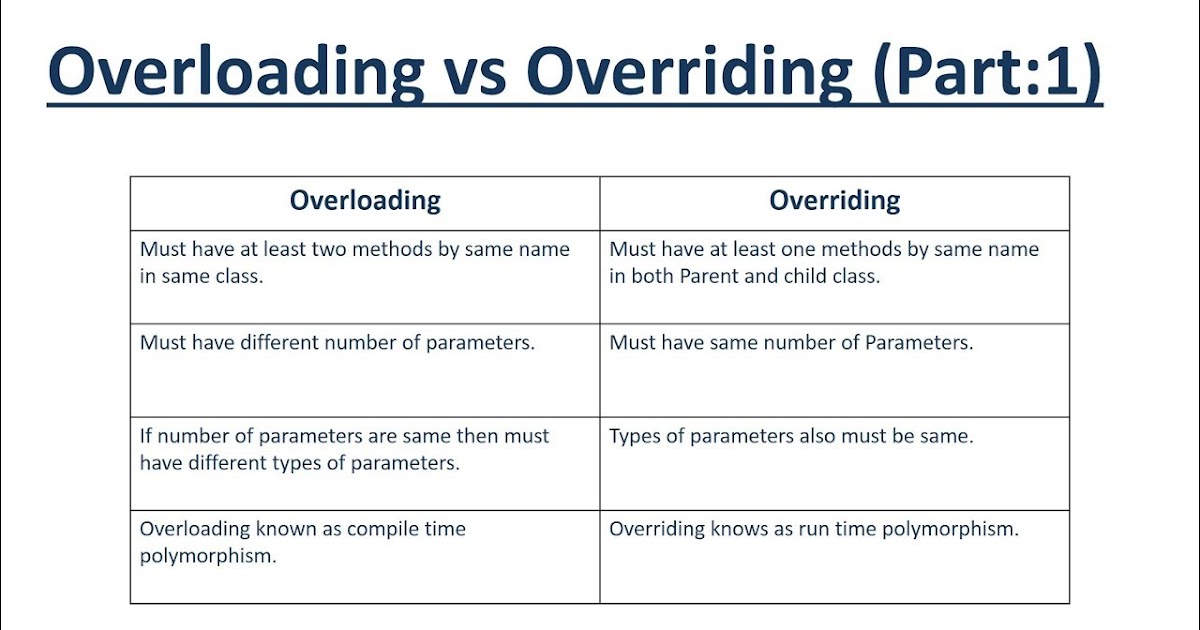 Overloading vs Overriding (Part:1)

| Overloading | Overriding |
|---|---|
| Must have at least two methods by same name in same class. | Must have at least one methods by same name in both Parent and child class. |
| Must have different number of parameters. | Must have same number of Parameters. |
| If number of parameters are same then must have different types of parameters. | Types of parameters also must be same. |
| Overloading known as compile time polymorphism. | Overriding knows as run time polymorphism. |